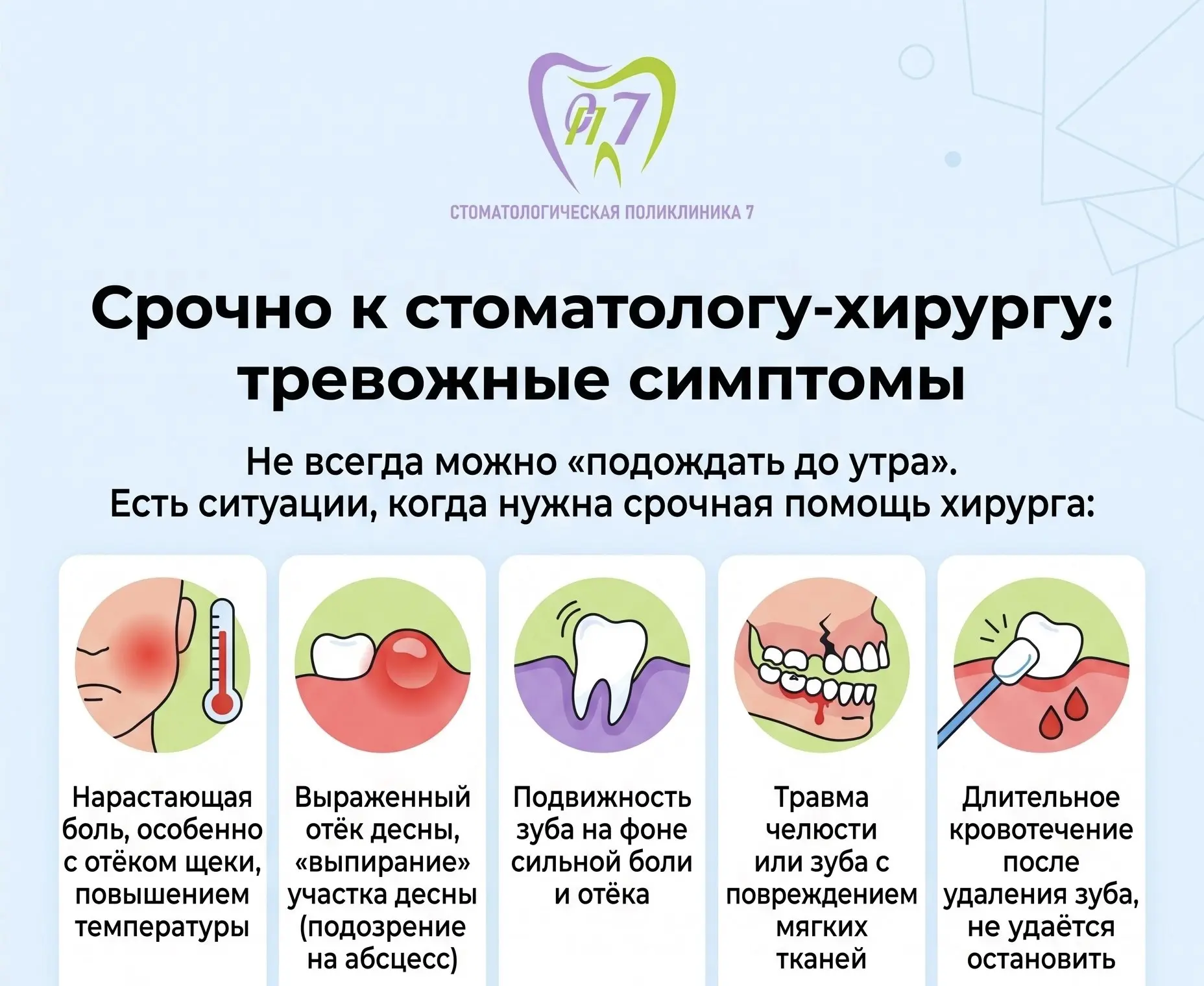 СП 7

СТОМАТОЛОГИЧЕСКАЯ ПОЛИКЛИНИКА 7

Срочно к стоматологу-хирургу: тревожные симптомы

Не всегда можно «подождать до утра». Есть ситуации, когда нужна срочная помощь хирурга:

Нарастающая боль, особенно с отёком щеки, повышением температуры

Выраженный отёк десны, «выпирание» участка десны (подозрение на абсцесс)

Подвижность зуба на фоне сильной боли и отёка

Травма челюсти или зуба с повреждением мягких тканей

Длительное кровотечение после удаления зуба, не удаётся остановить